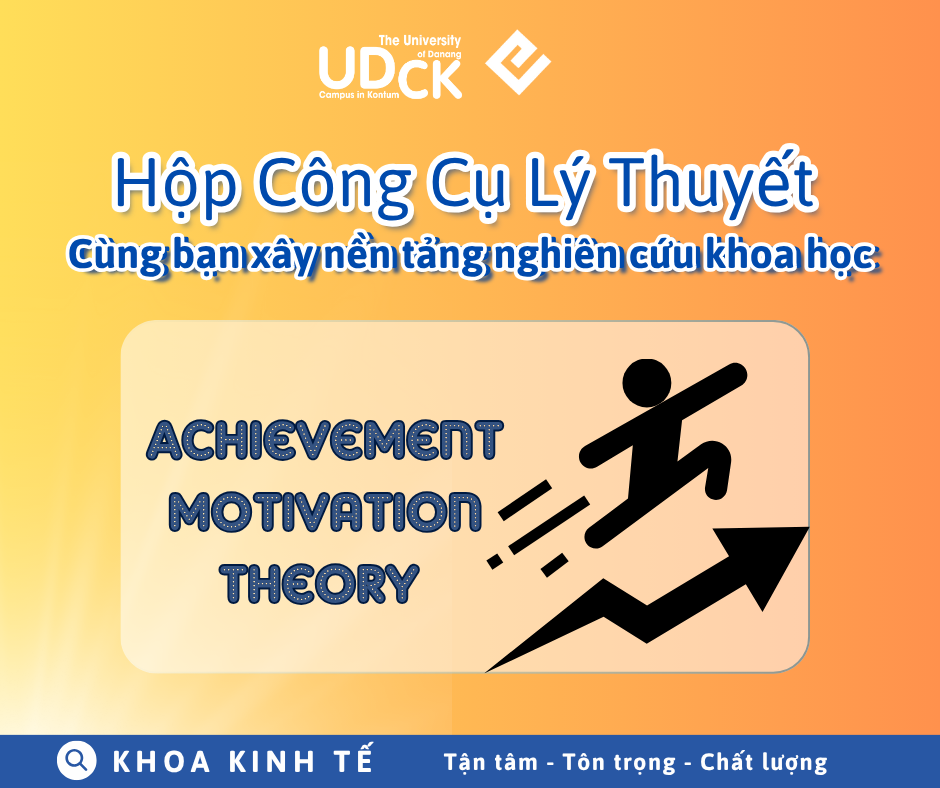 The University of Danang
UDCK
Campus in Kontum

Hộp Công Cụ Lý Thuyết
Cùng bạn xây nền tảng nghiên cứu khoa học

ACHIEVEMENT MOTIVATION THEORY

KHOA KINH TẾ
Tận tâm - Tôn trọng - Chất lượng